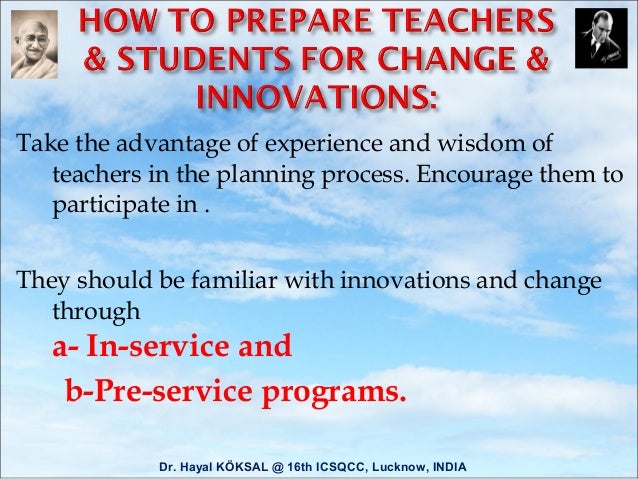 HOW TO PREPARE TEACHERS & STUDENTS FOR CHANGE & INNOVATIONS:

Take the advantage of experience and wisdom of teachers in the planning process. Encourage them to participate in .

They should be familiar with innovations and change through

a- In-service and

b-Pre-service programs.

Dr. Hayal KÖKSAL @ 16th ICSQCC, Lucknow, INDIA